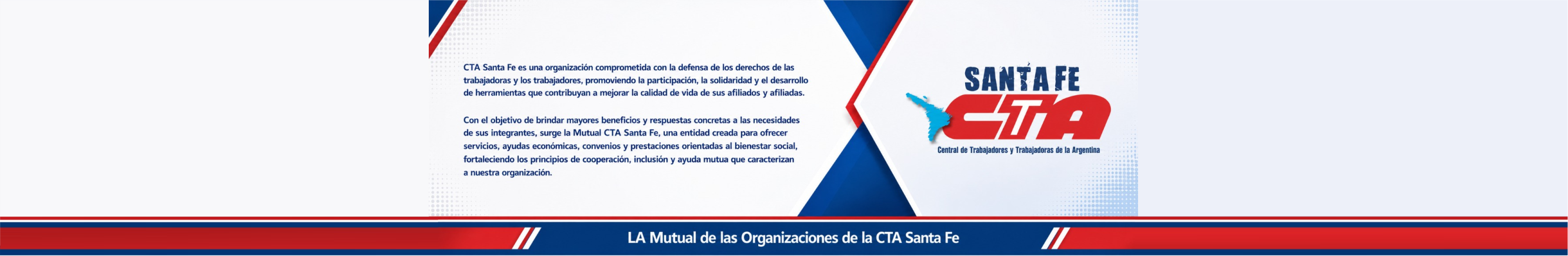 CTA Santa Fe es una organización comprometida con la defensa de los derechos de las trabajadoras y los trabajadores, promoviendo la participación, la solidaridad y el desarrollo de herramientas que contribuyan a mejorar la calidad de vida de sus afiliados y afiliadas.

Con el objetivo de brindar mayores beneficios y respuestas concretas a las necesidades de sus integrantes, surge la Mutual CTA Santa Fe, una entidad creada para ofrecer servicios, ayudas económicas, convenios y prestaciones orientadas al bienestar social, fortaleciendo los principios de cooperación, inclusión y ayuda mutua que caracterizan a nuestra organización.

SANTA FE
CTA
Central de Trabajadores y Trabajadoras de la Argentina

LA Mutual de las Organizaciones de la CTA Santa Fe